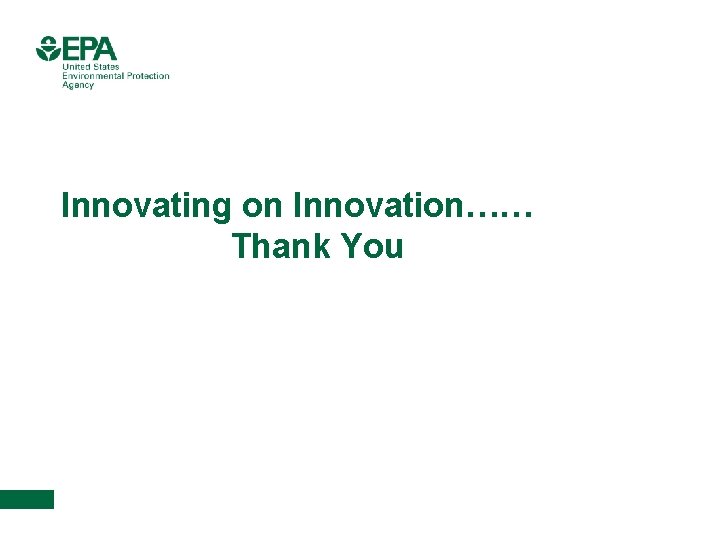 EPA
United States
Environmental Protection
Agency

Innovating on Innovation……
Thank You